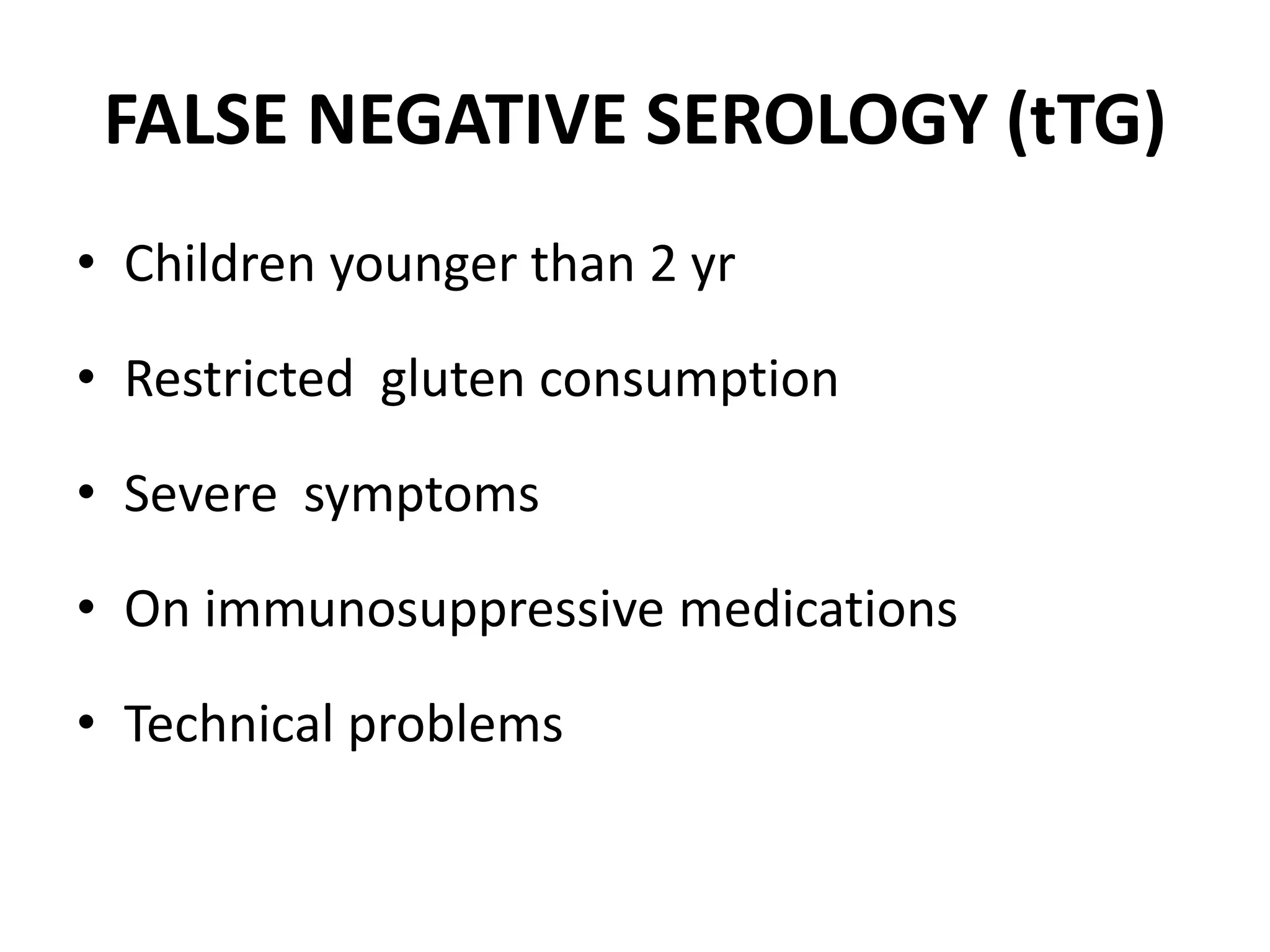 FALSE NEGATIVE SEROLOGY (tTG)

• Children younger than 2 yr
• Restricted gluten consumption
• Severe symptoms
• On immunosuppressive medications
• Technical problems